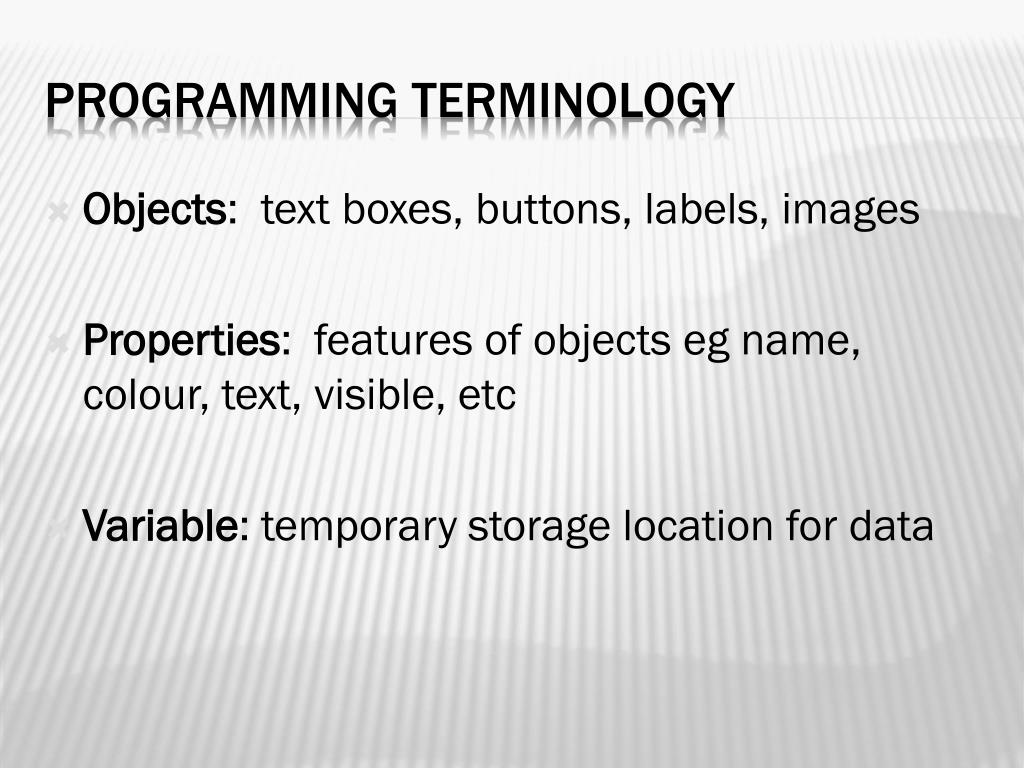 PROGRAMMING TERMINOLOGY

Objects: text boxes, buttons, labels, images

Properties: features of objects eg name, colour, text, visible, etc

Variable: temporary storage location for data